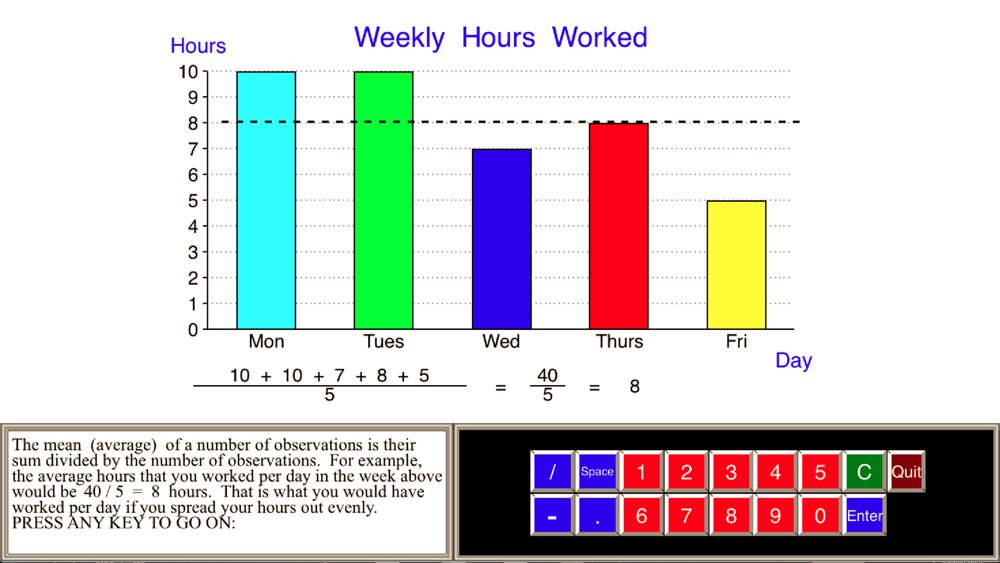 Weekly Hours Worked

Hours

10
9
8
7
6
5
4
3
2
1
0

Mon Tues Wed Thurs Fri

Day

$\frac{10 + 10 + 7 + 8 + 5}{5} = \frac{40}{5} = 8$

The mean (average) of a number of observations is their sum divided by the number of observations. For example, the average hours that you worked per day in the week above would be 40 / 5 = 8 hours. That is what you would have worked per day if you spread your hours out evenly.
PRESS ANY KEY TO GO ON:

/ Space 1 2 3 4 5 C Quit
- . 6 7 8 9 0 Enter